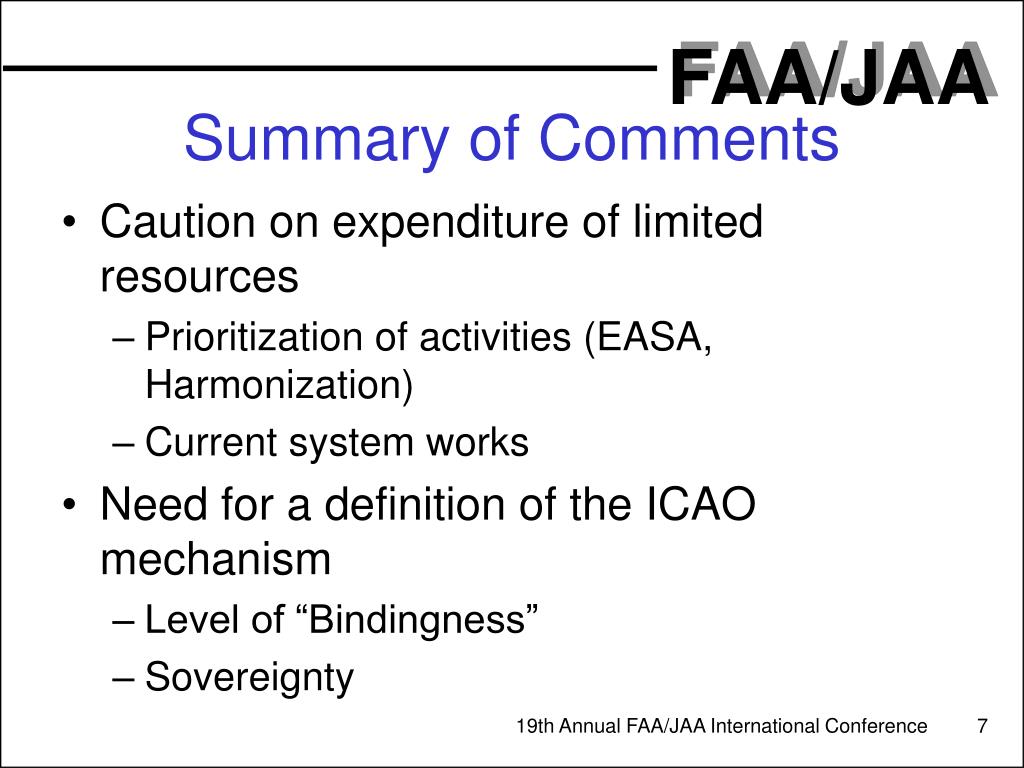 FAA/JAA

Summary of Comments

• Caution on expenditure of limited resources
– Prioritization of activities (EASA, Harmonization)
– Current system works
• Need for a definition of the ICAO mechanism
– Level of “Bindingness”
– Sovereignty

19th Annual FAA/JAA International Conference 7